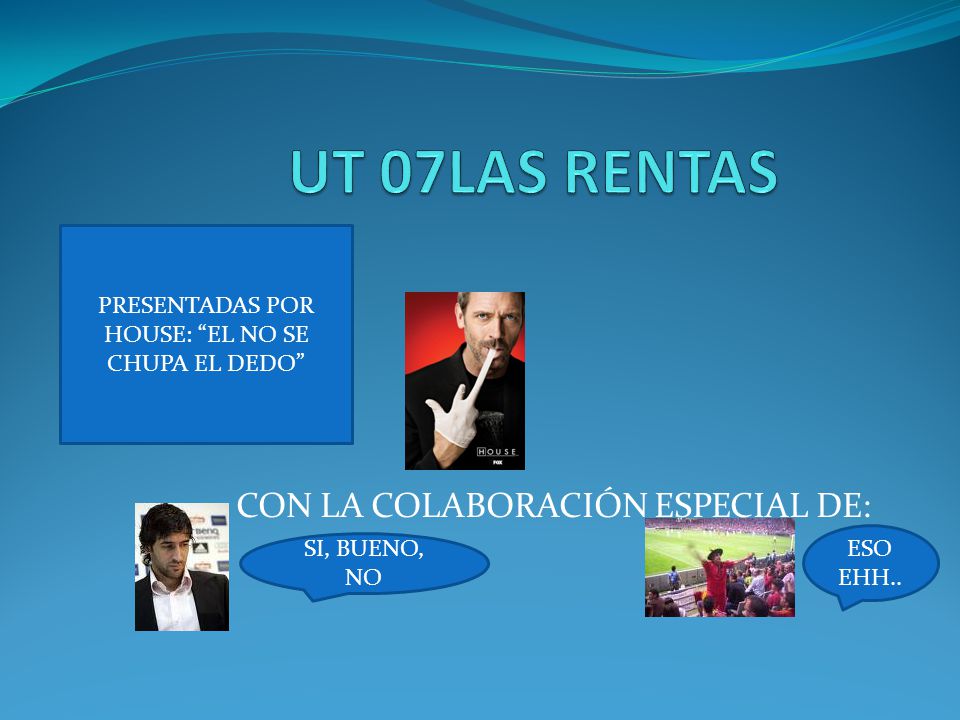 UT 07LAS RENTAS

PRESENTADAS POR HOUSE: “EL NO SE CHUPA EL DEDO”

HOUSE
FOX

CON LA COLABORACIÓN ESPECIAL DE:

SI, BUENO, NO

ESO EHH..